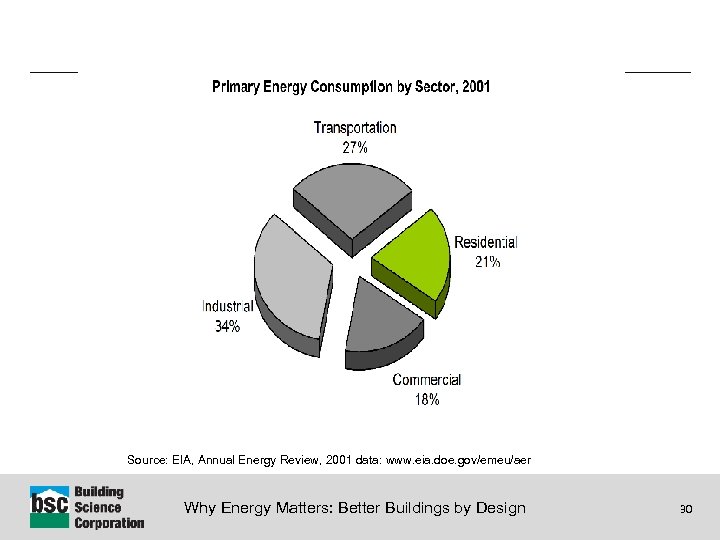 Primary Energy Consumption by Sector, 2001

Transportation
27%

Residential
21%

Industrial
34%

Commercial
18%

Source: EIA, Annual Energy Review, 2001 data: www.eia.doe.gov/emeu/aer

bsc Building Science Corporation

Why Energy Matters: Better Buildings by Design

30